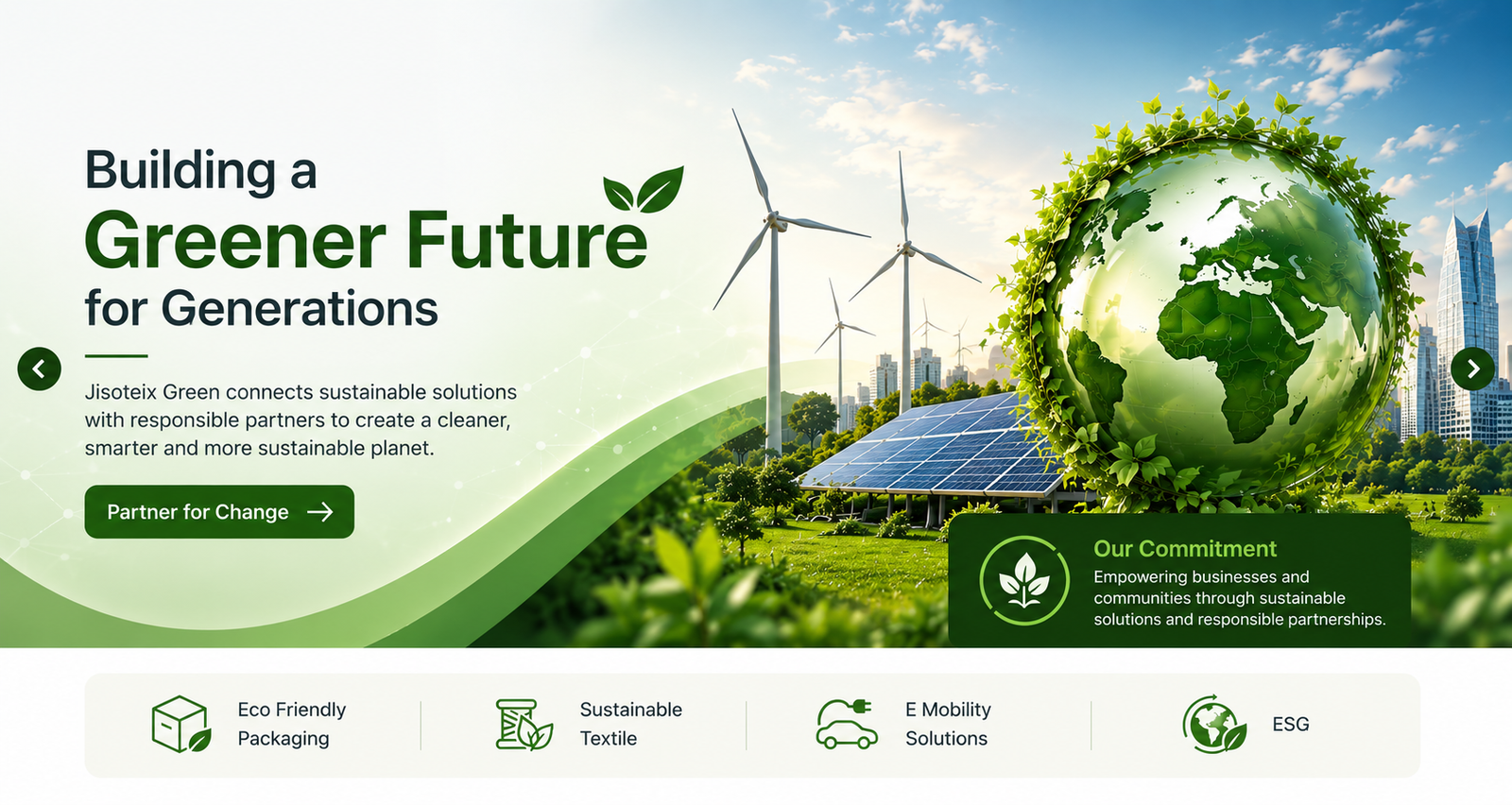 Building a
Greener Future
for Generations

Jisoteix Green connects sustainable solutions with responsible partners to create a cleaner, smarter and more sustainable planet.

Partner for Change

Our Commitment
Empowering businesses and communities through sustainable solutions and responsible partnerships.

Eco Friendly Packaging

Sustainable Textile

E Mobility Solutions

ESG